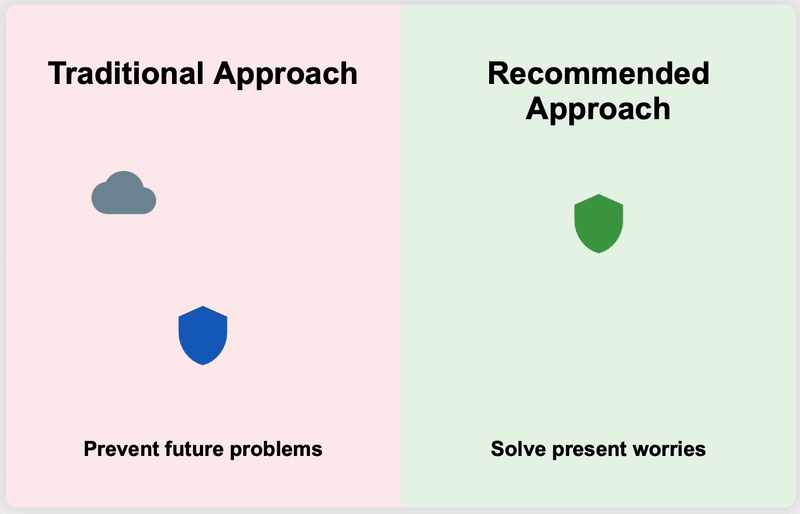 Traditional Approach

Prevent future problems

Recommended Approach

Solve present worries